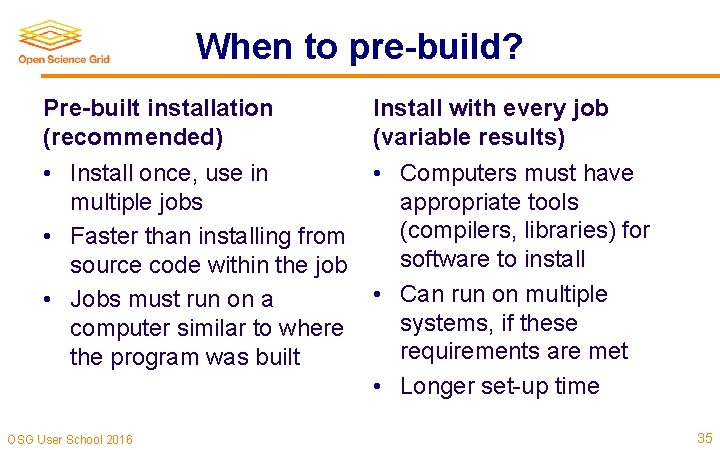 Open Science Grid

When to pre-build?

Pre-built installation (recommended)

• Install once, use in multiple jobs
• Faster than installing from source code within the job
• Jobs must run on a computer similar to where the program was built

Install with every job (variable results)

• Computers must have appropriate tools (compilers, libraries) for software to install
• Can run on multiple systems, if these requirements are met
• Longer set-up time

OSG User School 2016

35